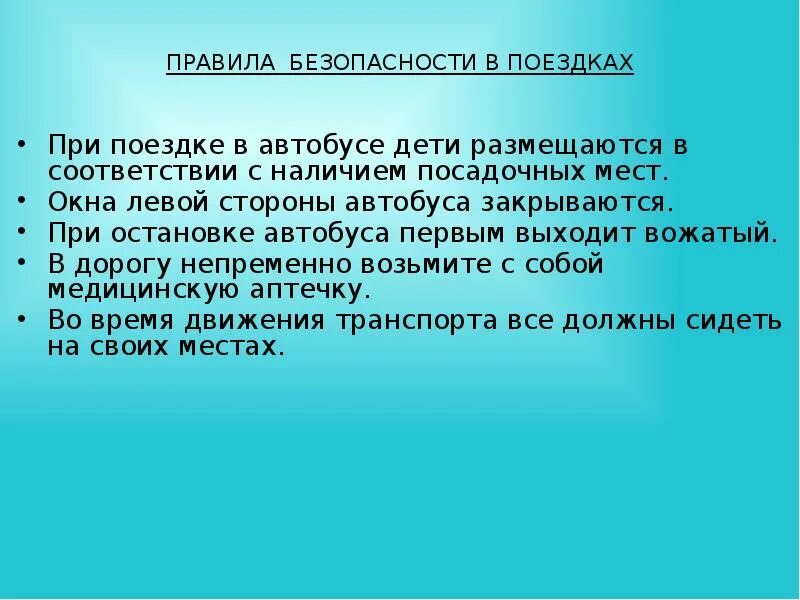 ПРАВИЛА БЕЗОПАСНОСТИ В ПОЕЗДКАХ

• При поездке в автобусе дети размещаются в соответствии с наличием посадочных мест.
• Окна левой стороны автобуса закрываются.
• При остановке автобуса первым выходит вожатый.
• В дорогу непременно возьмите с собой медицинскую аптечку.
• Во время движения транспорта все должны сидеть на своих местах.